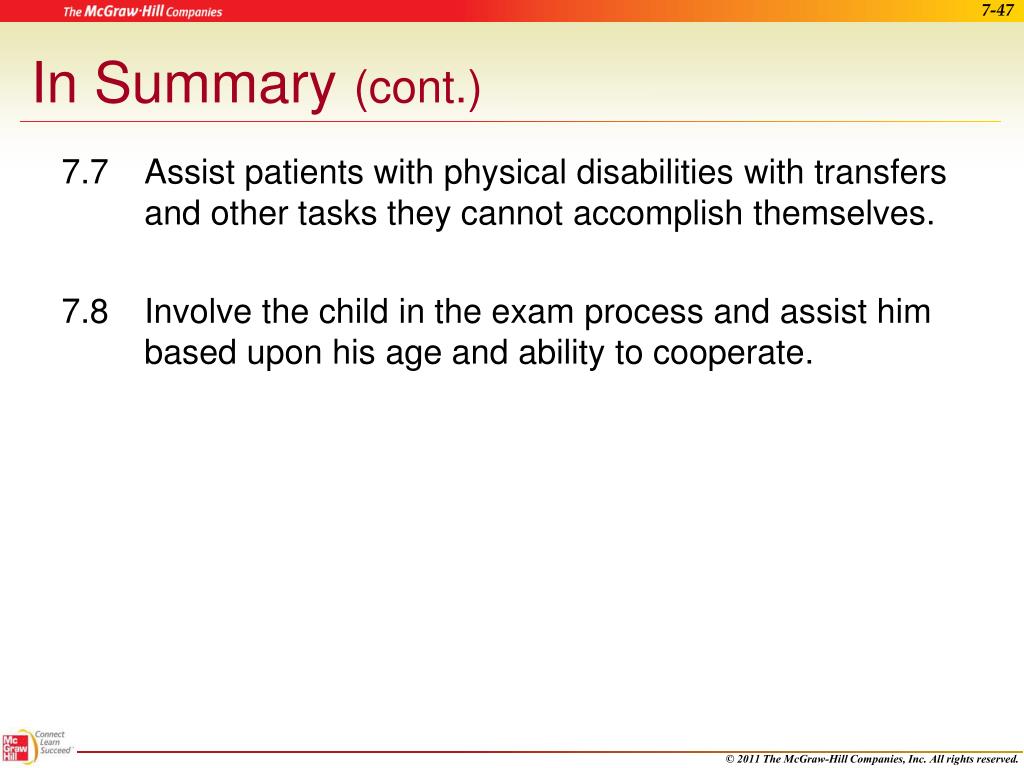 The McGraw·Hill Companies

7-47

In Summary (cont.)

7.7 Assist patients with physical disabilities with transfers and other tasks they cannot accomplish themselves.

7.8 Involve the child in the exam process and assist him based upon his age and ability to cooperate.

Mc Graw Hill Connect Learn Succeed

© 2011 The McGraw-Hill Companies, Inc. All rights reserved.